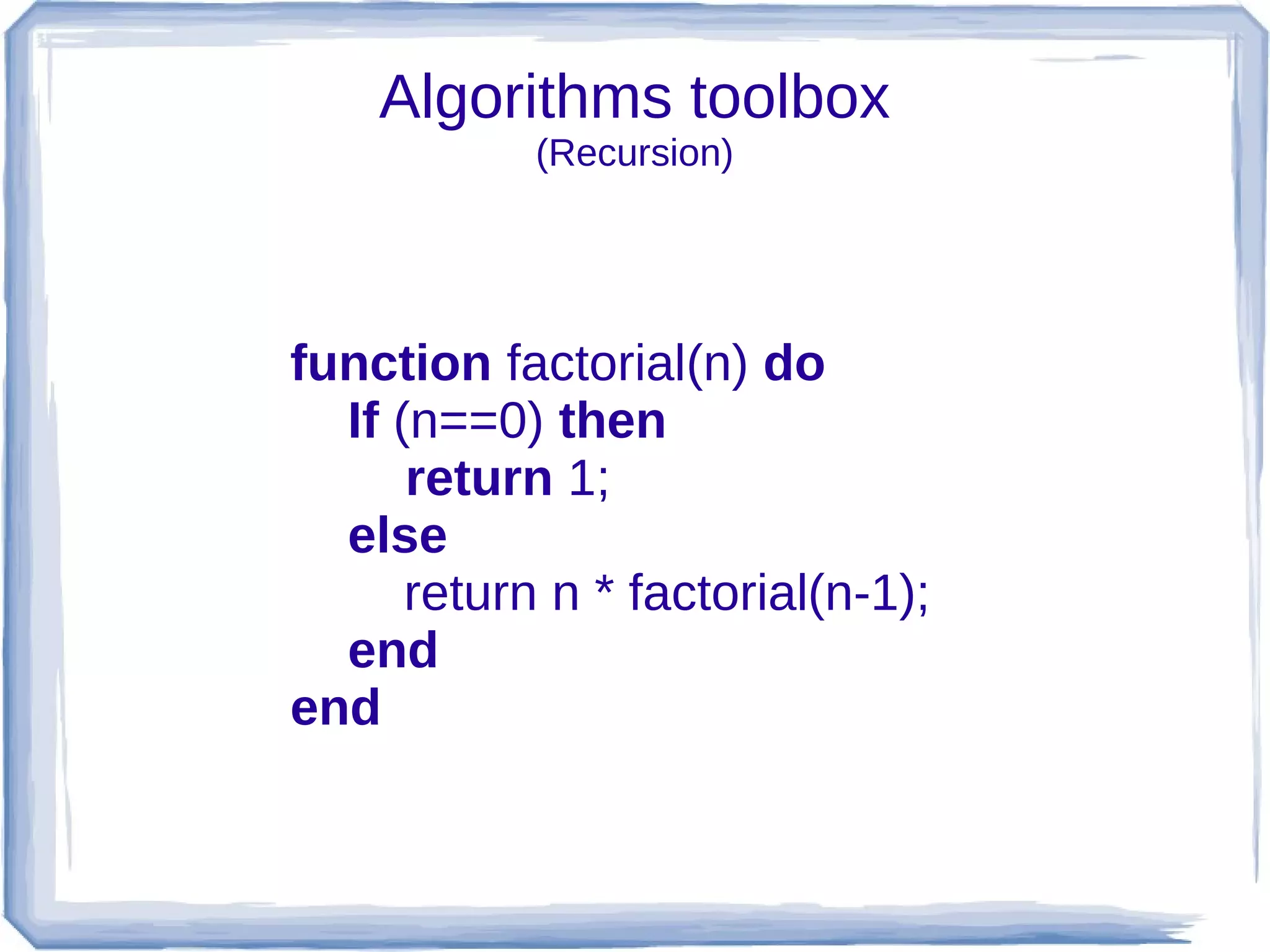 Algorithms toolbox
(Recursion)

function factorial(n) do
If (n==0) then
return 1;
else
return n * factorial(n-1);
end
end